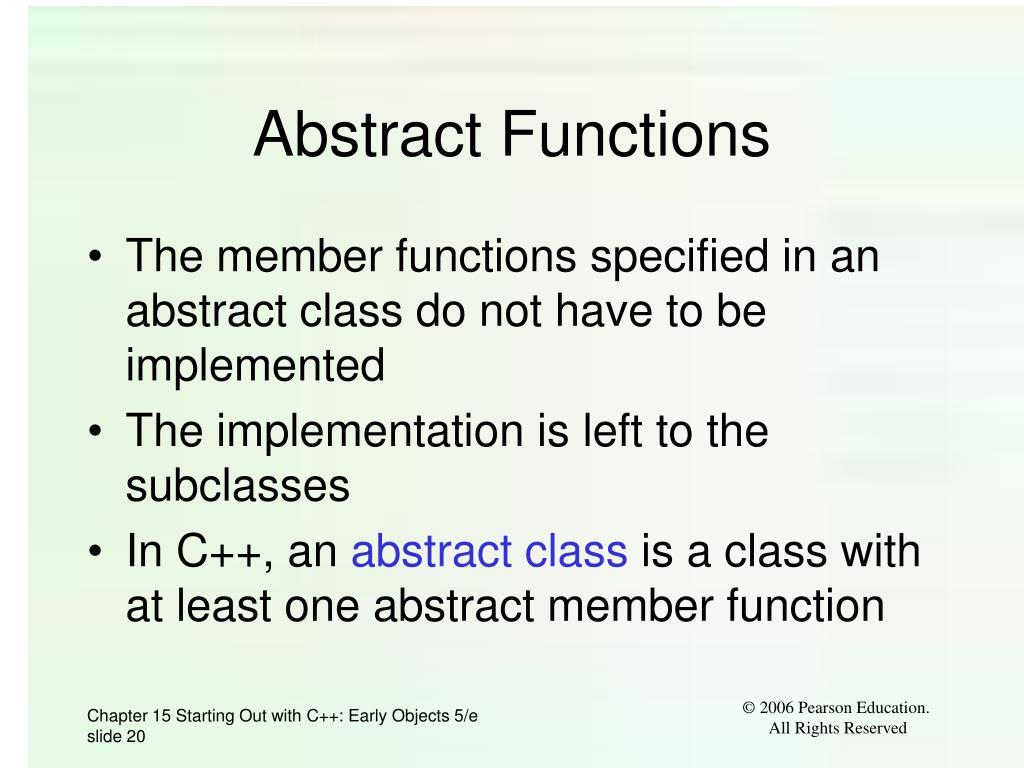 Abstract Functions

• The member functions specified in an abstract class do not have to be implemented
• The implementation is left to the subclasses
• In C++, an abstract class is a class with at least one abstract member function

Chapter 15 Starting Out with C++: Early Objects 5/e
slide 20

© 2006 Pearson Education.
All Rights Reserved